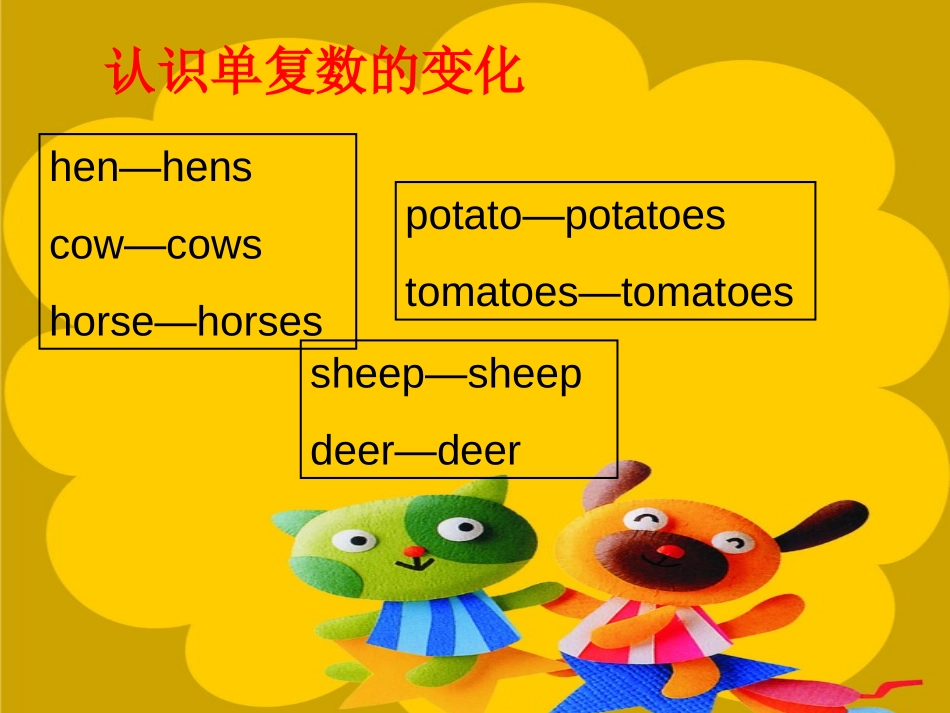 认识单复数的变化

hen—hens

cow—cows

horse—horses

potato—potatoes

tomatoes—tomatoes

sheep—sheep

deer—deer